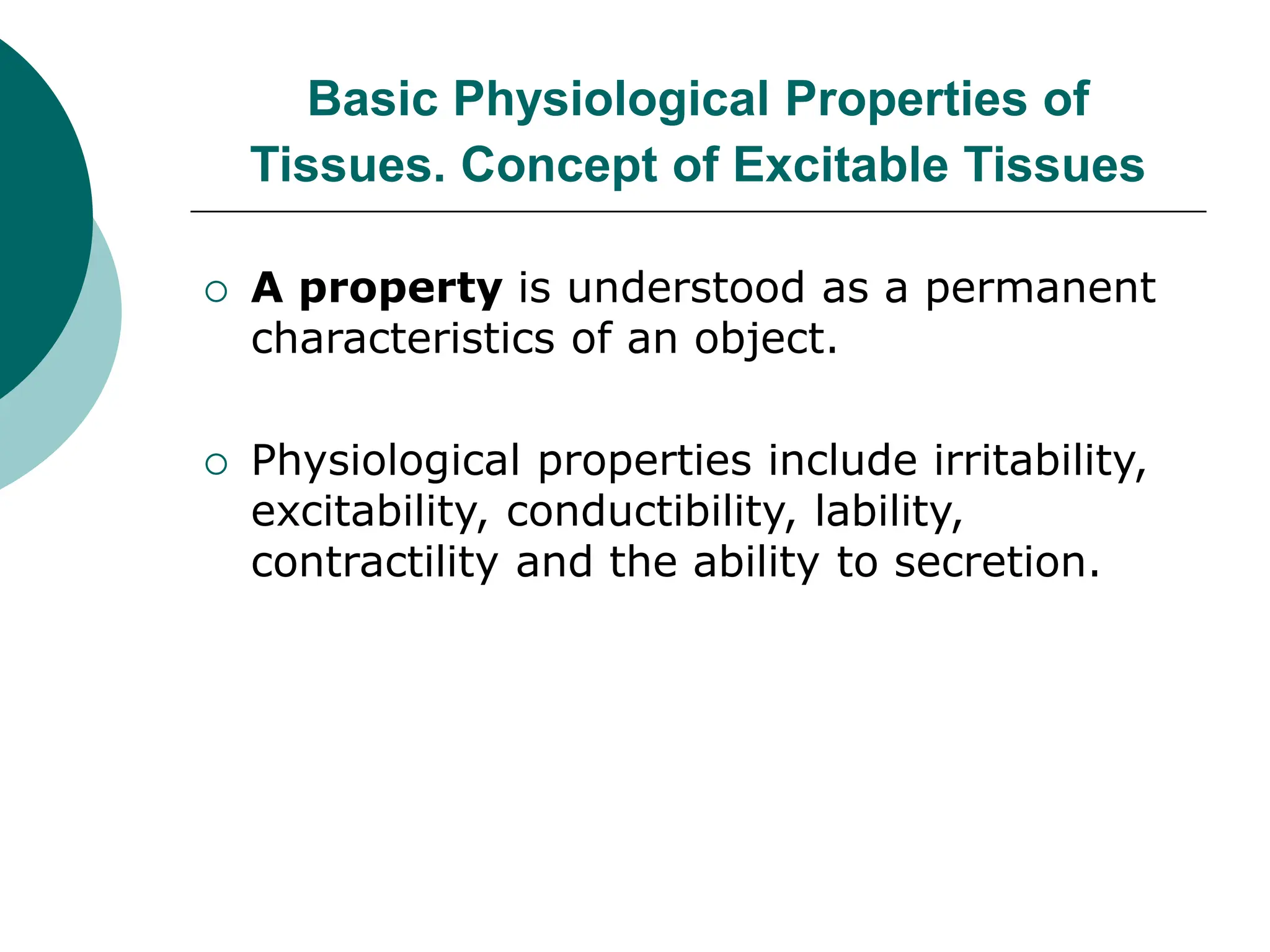 Basic Physiological Properties of Tissues. Concept of Excitable Tissues

○ A property is understood as a permanent characteristics of an object.

○ Physiological properties include irritability, excitability, conductibility, lability, contractility and the ability to secretion.